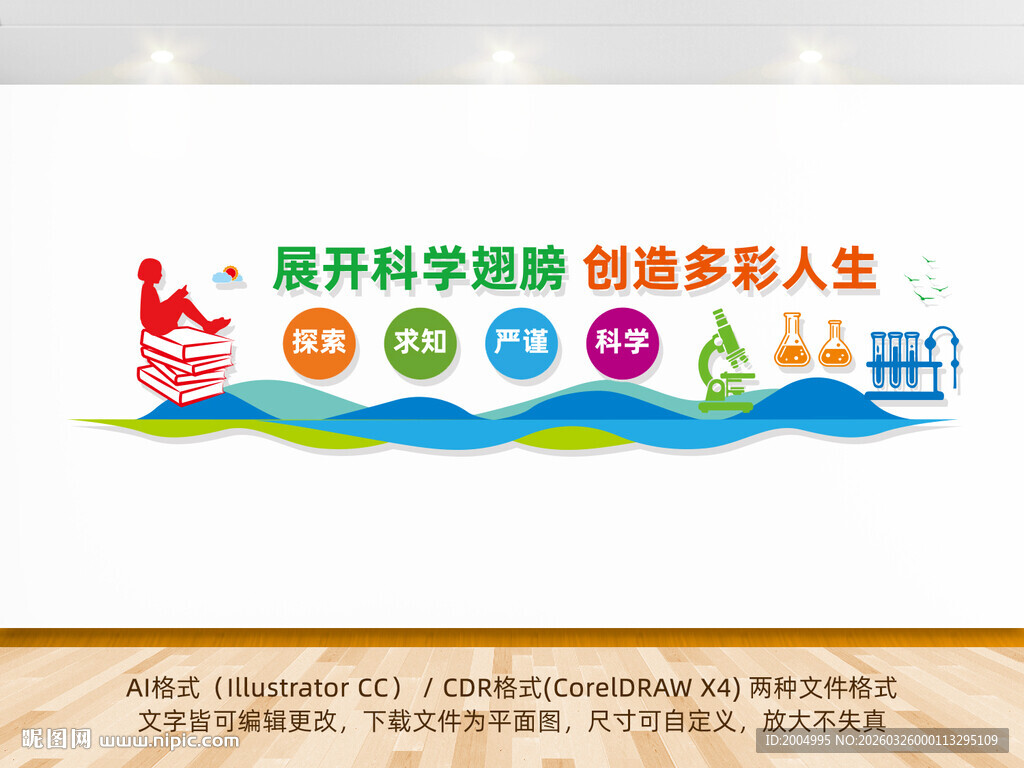 展开科学翅膀 创造多彩人生

探索 求知 严谨 科学

AI格式（Illustrator CC） / CDR格式(CorelDRAW X4) 两种文件格式
文字皆可编辑更改，下载文件为平面图，尺寸可自定义，放大不失真

昵图网 www.nipic.com

ID:2004995 NO:20260326000113295109